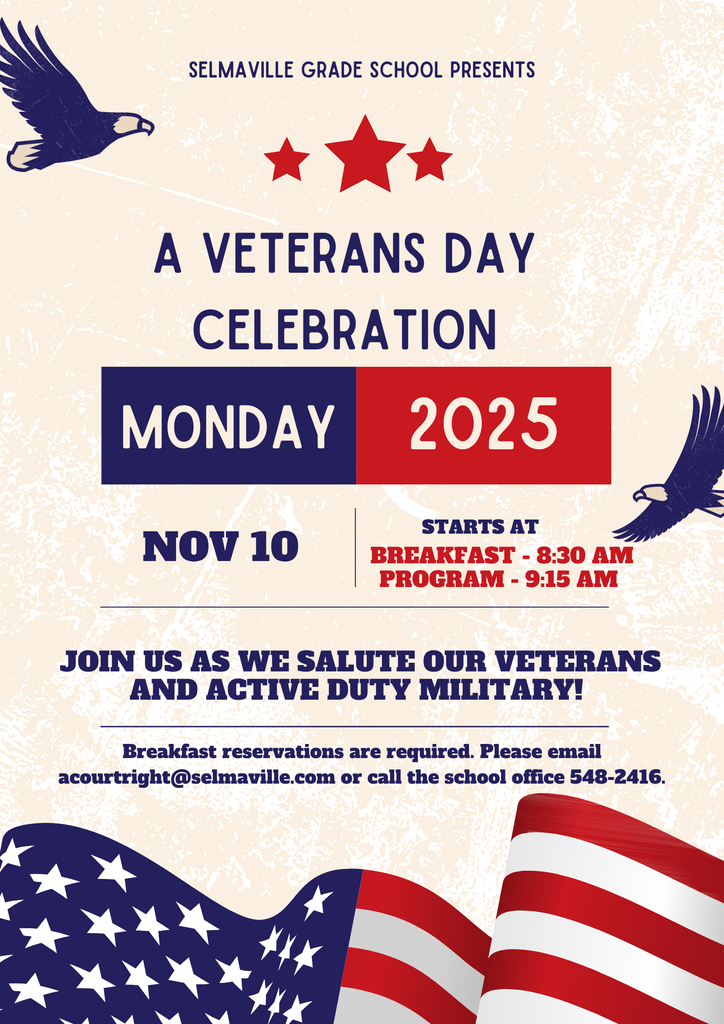 SELMAVILLE GRADE SCHOOL PRESENTS

A VETERANS DAY CELEBRATION

MONDAY 2025

NOV 10

STARTS AT
BREAKFAST - 8:30 AM
PROGRAM - 9:15 AM

JOIN US AS WE SALUTE OUR VETERANS AND ACTIVE DUTY MILITARY!

Breakfast reservations are required. Please email acourtright@selmaville.com or call the school office 548-2416.